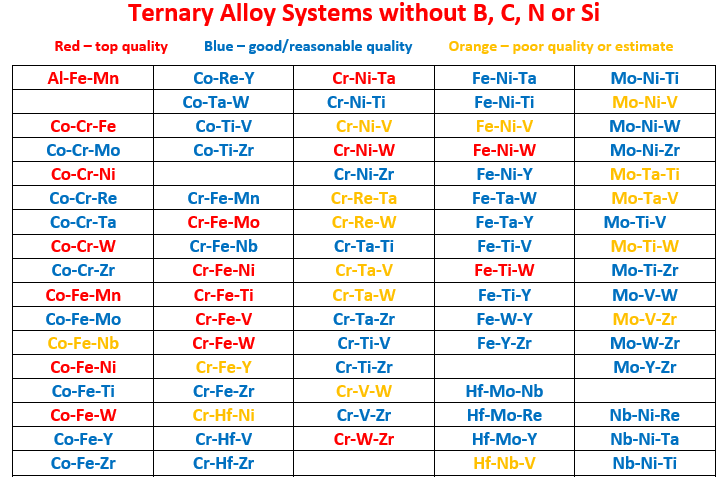 Ternary Alloy Systems without B, C, N or Si

Red – top quality  Blue – good/reasonable quality  Orange – poor quality or estimate

| Al-Fe-Mn | Co-Re-Y | Cr-Ni-Ta | Fe-Ni-Ta | Mo-Ni-Ti |
|---|---|---|---|---|
| | Co-Ta-W | Cr-Ni-Ti | Fe-Ni-Ti | Mo-Ni-V |
| Co-Cr-Fe | Co-Ti-V | Cr-Ni-V | Fe-Ni-V | Mo-Ni-W |
| Co-Cr-Mo | Co-Ti-Zr | Cr-Ni-W | Fe-Ni-W | Mo-Ni-Zr |
| Co-Cr-Ni | | Cr-Ni-Zr | Fe-Ni-Y | Mo-Ta-Ti |
| Co-Cr-Re | Cr-Fe-Mn | Cr-Re-Ta | Fe-Ta-W | Mo-Ta-V |
| Co-Cr-Ta | Cr-Fe-Mo | Cr-Re-W | Fe-Ta-Y | Mo-Ti-V |
| Co-Cr-W | Cr-Fe-Nb | Cr-Ta-Ti | Fe-Ti-V | Mo-Ti-W |
| Co-Cr-Zr | Cr-Fe-Ni | Cr-Ta-V | Fe-Ti-W | Mo-Ti-Zr |
| Co-Fe-Mn | Cr-Fe-Ti | Cr-Ta-W | Fe-Ti-Y | Mo-V-W |
| Co-Fe-Mo | Cr-Fe-V | Cr-Ta-Zr | Fe-W-Y | Mo-V-Zr |
| Co-Fe-Nb | Cr-Fe-W | Cr-Ti-V | Fe-Y-Zr | Mo-W-Zr |
| Co-Fe-Ni | Cr-Fe-Y | Cr-Ti-Zr | | Mo-Y-Zr |
| Co-Fe-Ti | Cr-Fe-Zr | Cr-V-W | Hf-Mo-Nb | |
| Co-Fe-W | Cr-Hf-Ni | Cr-V-Zr | Hf-Mo-Re | Nb-Ni-Re |
| Co-Fe-Y | Cr-Hf-V | Cr-W-Zr | Hf-Mo-Y | Nb-Ni-Ta |
| Co-Fe-Zr | Cr-Hf-Zr | | Hf-Nb-V | Nb-Ni-Ti |